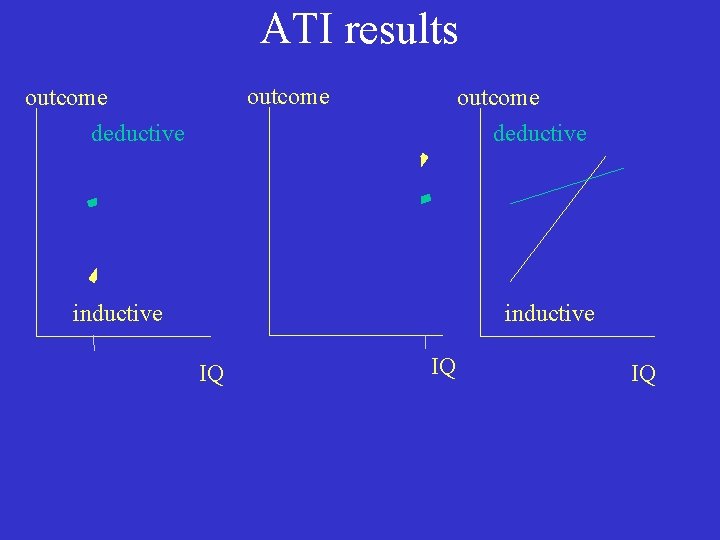 ATI results

outcome
deductive
inductive
IQ

outcome
IQ

outcome
deductive
inductive
IQ